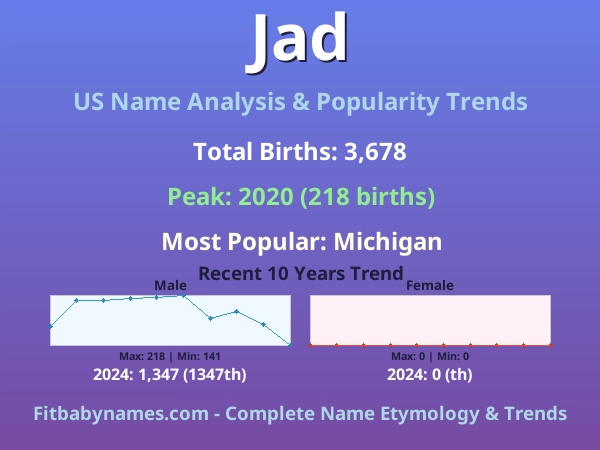 Jad

US Name Analysis & Popularity Trends

Total Births: 3,678

Peak: 2020 (218 births)

Most Popular: Michigan

Recent 10 Years Trend

Male

Max: 218 | Min: 141

2024: 1,347 (1347th)

Female

Max: 0 | Min: 0

2024: 0 (th)

Fitbabynames.com - Complete Name Etymology & Trends